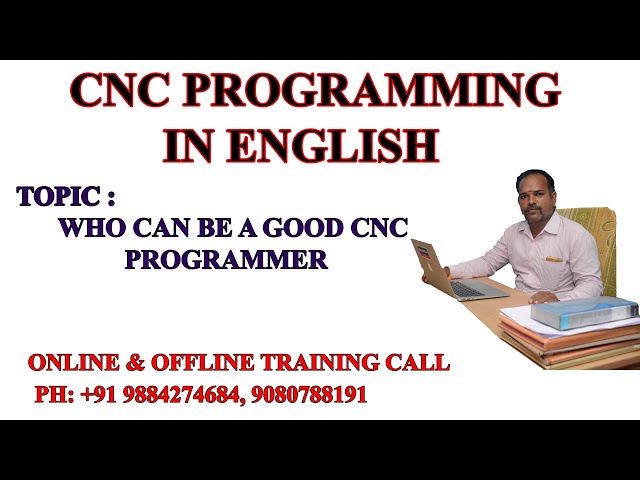 CNC PROGRAMMING IN ENGLISH

TOPIC :
WHO CAN BE A GOOD CNC PROGRAMMER

ONLINE & OFFLINE TRAINING CALL
PH: +91 9884274684, 9080788191